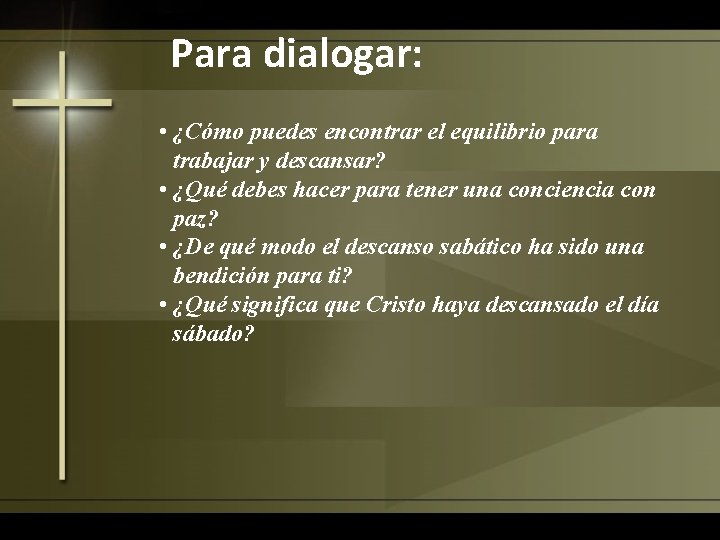 Para dialogar:

• ¿Cómo puedes encontrar el equilibrio para trabajar y descansar?
• ¿Qué debes hacer para tener una conciencia con paz?
• ¿De qué modo el descanso sabático ha sido una bendición para ti?
• ¿Qué significa que Cristo haya descansado el día sábado?